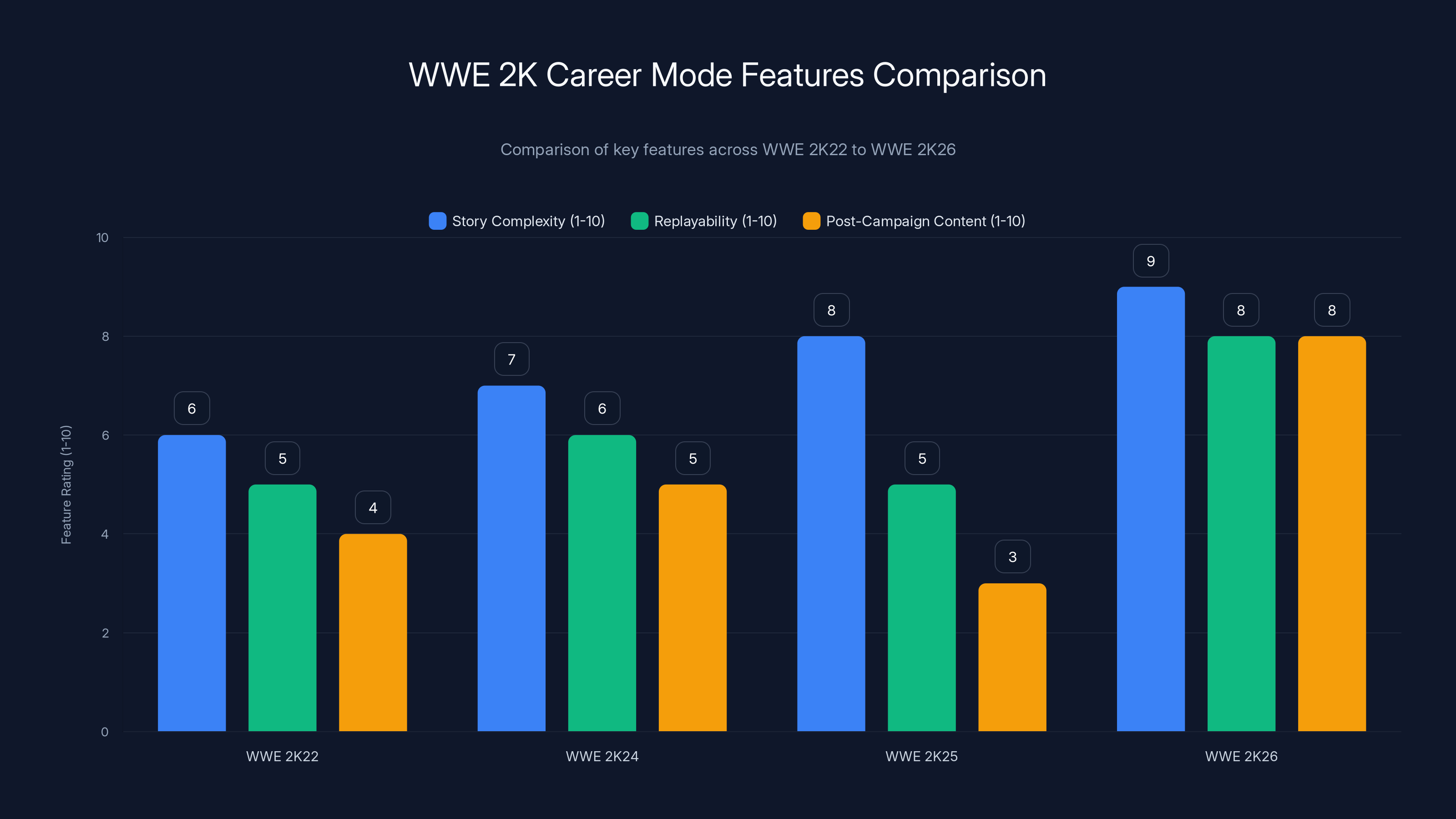 WWE 2K Career Mode Features Comparison

Comparison of key features across WWE 2K22 to WWE 2K26

Story Complexity (1-10)   Replayability (1-10)   Post-Campaign Content (1-10)

Feature Rating (1-10)

10
8
6
4
2
0

6 5 4
7 6 5
8 5 3
9 8 8

WWE 2K22   WWE 2K24   WWE 2K25   WWE 2K26